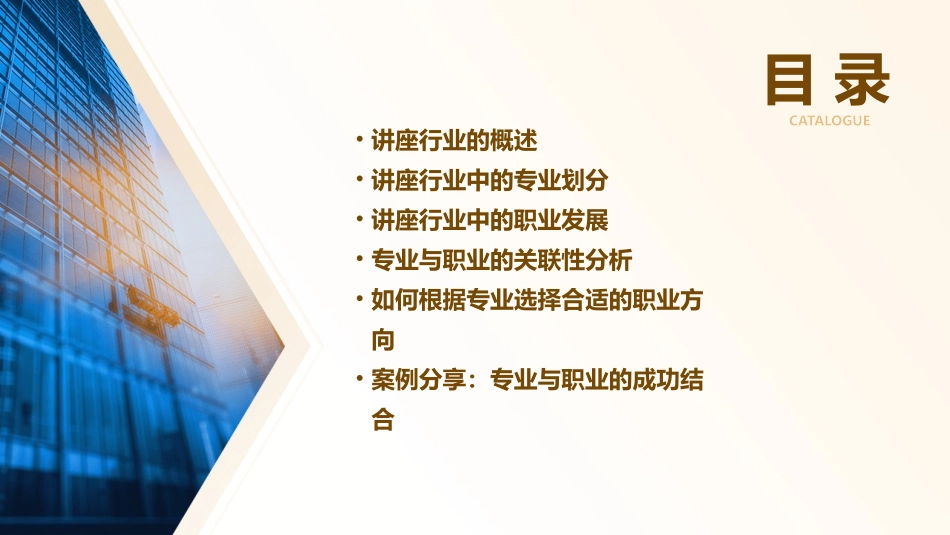 目录
CATALOGUE

• 讲座行业的概述
• 讲座行业中的专业划分
• 讲座行业中的职业发展
• 专业与职业的关联性分析
• 如何根据专业选择合适的职业方向
• 案例分享：专业与职业的成功结合